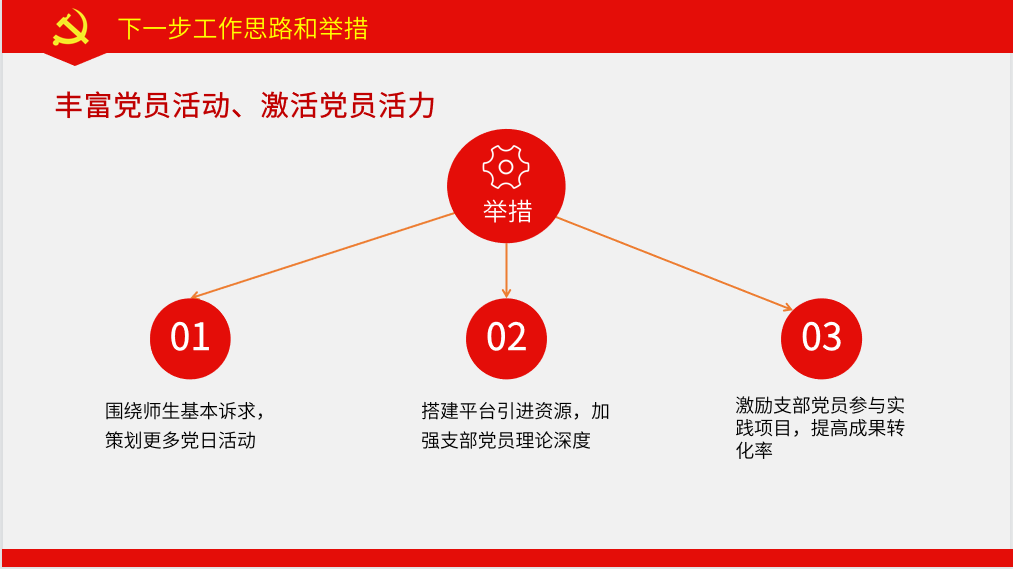 下一步工作思路和举措

丰富党员活动、激活党员活力

举措

01

围绕师生基本诉求，策划更多党日活动

02

搭建平台引进资源，加强支部党员理论深度

03

激励支部党员参与实践项目，提高成果转化率